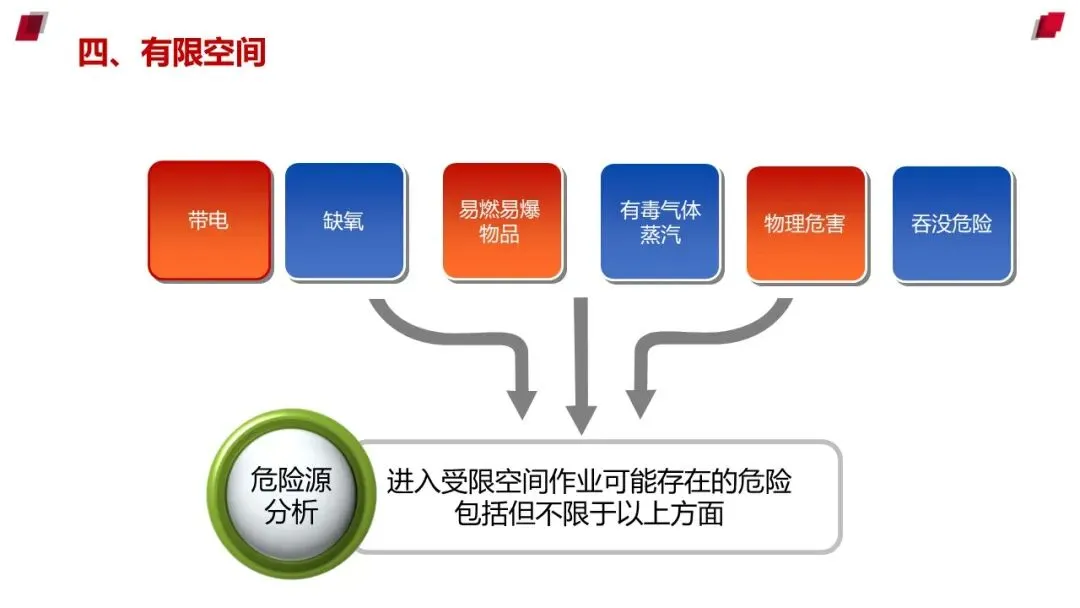 四、有限空间

带电

缺氧

易燃易爆物品

有毒气体蒸汽

物理危害

吞没危险

危险源分析

进入受限空间作业可能存在的危险包括但不限于以上方面